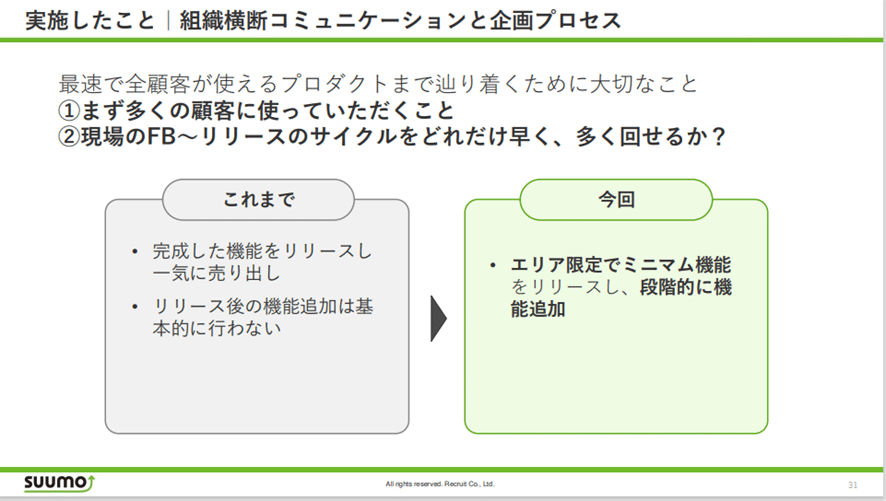 実施したこと｜組織横断コミュニケーションと企画プロセス

最速で全顧客が使えるプロダクトまで辿り着くために大切なこと
①まず多くの顧客に使っていただくこと
②現場のFB～リリースのサイクルをどれだけ早く、多く回せるか？

これまで

• 完成した機能をリリースし一気に売り出し
• リリース後の機能追加は基本的に行わない

今回

• エリア限定でミニマム機能をリリースし、段階的に機能追加

SUUMO
All rights reserved. Recruit Co., Ltd.
31